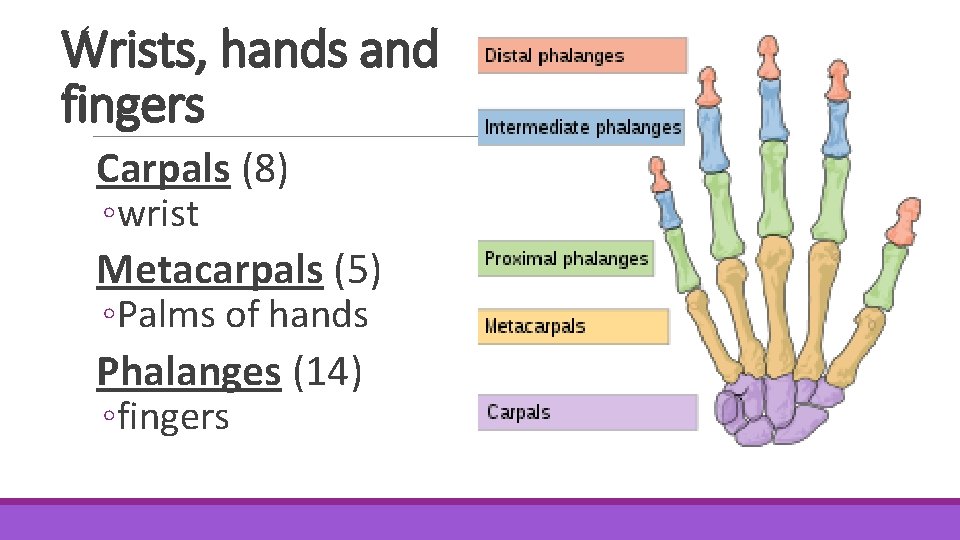 Wrists, hands and fingers

Carpals (8)
◦wrist

Metacarpals (5)
◦Palms of hands

Phalanges (14)
◦fingers

Distal phalanges

Intermediate phalanges

Proximal phalanges

Metacarpals

Carpals